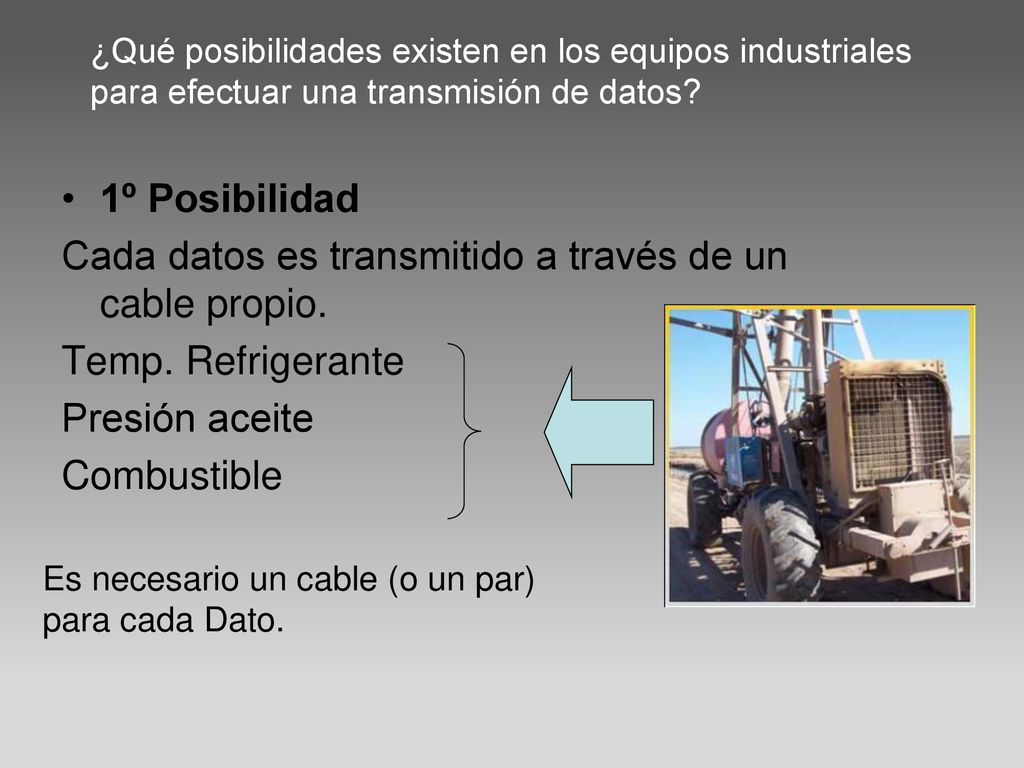 ¿Qué posibilidades existen en los equipos industriales para efectuar una transmisión de datos?

• 1º Posibilidad

Cada datos es transmitido a través de un cable propio.

Temp. Refrigerante

Presión aceite

Combustible

Es necesario un cable (o un par) para cada Dato.